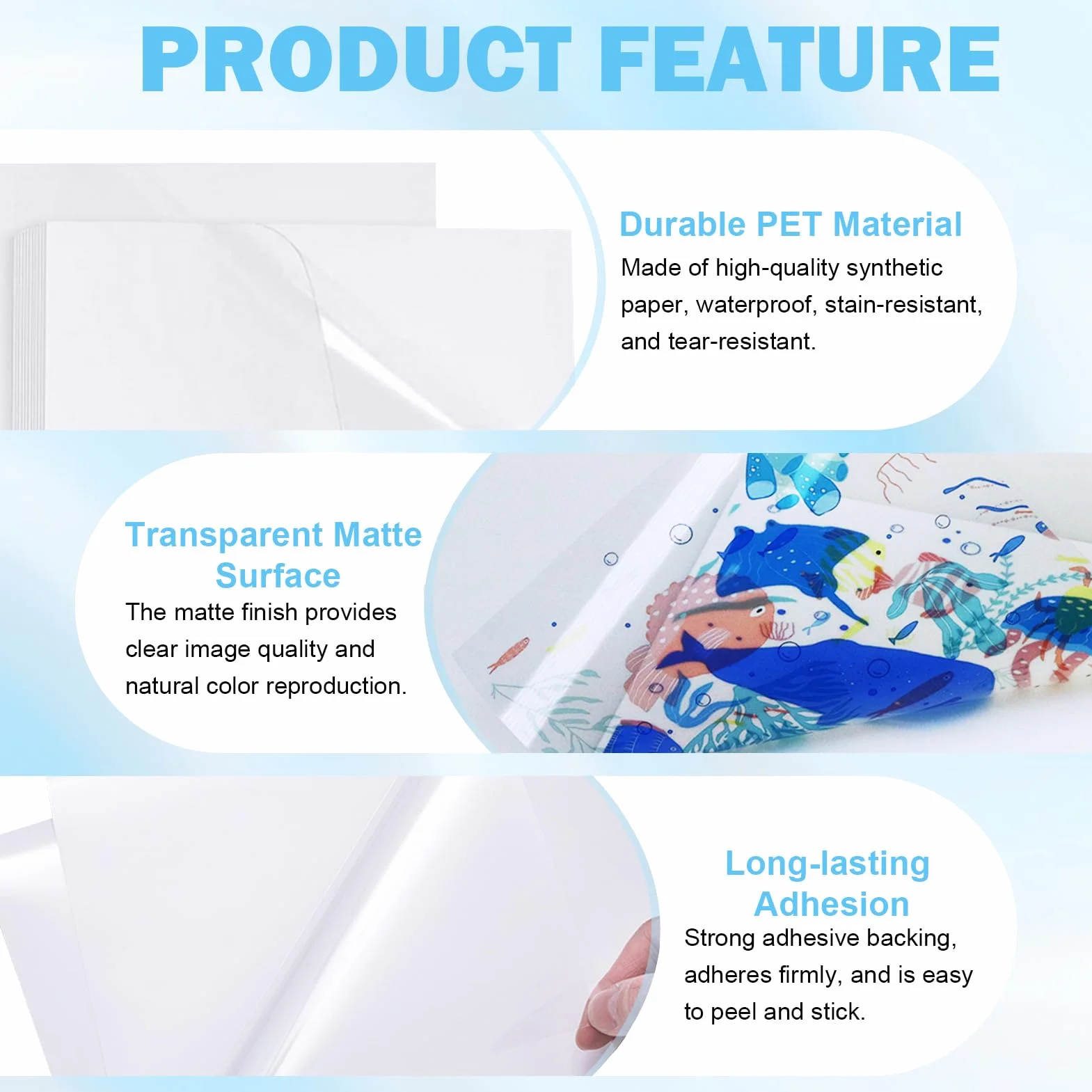 PRODUCT FEATURE

Durable PET Material
Made of high-quality synthetic paper, waterproof, stain-resistant, and tear-resistant.

Transparent Matte Surface
The matte finish provides clear image quality and natural color reproduction.

Long-lasting Adhesion
Strong adhesive backing, adheres firmly, and is easy to peel and stick.